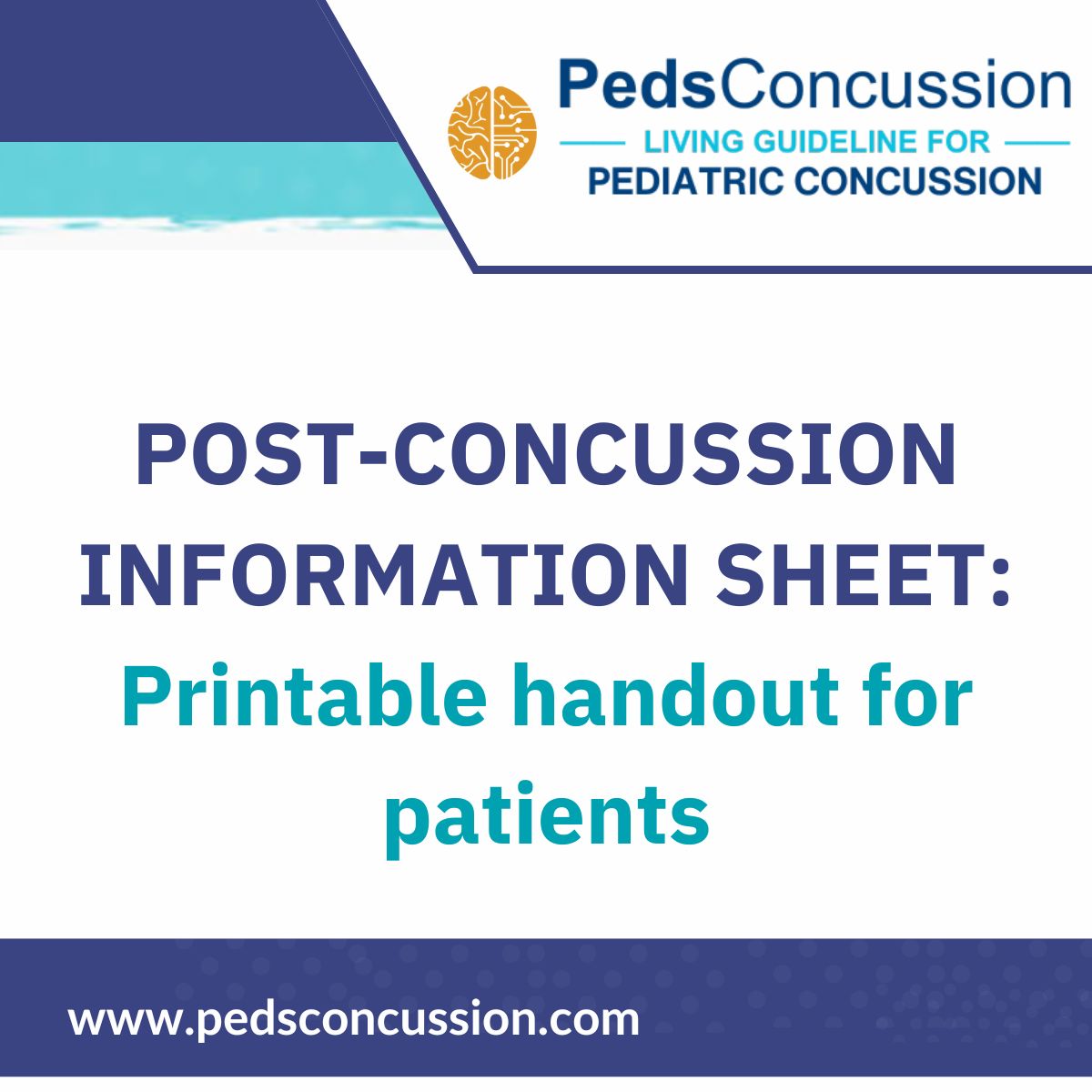 PedsConcussion
LIVING GUIDELINE FOR
PEDIATRIC CONCUSSION

POST-CONCUSSION INFORMATION SHEET:
Printable handout for patients

www.pedsconcussion.com